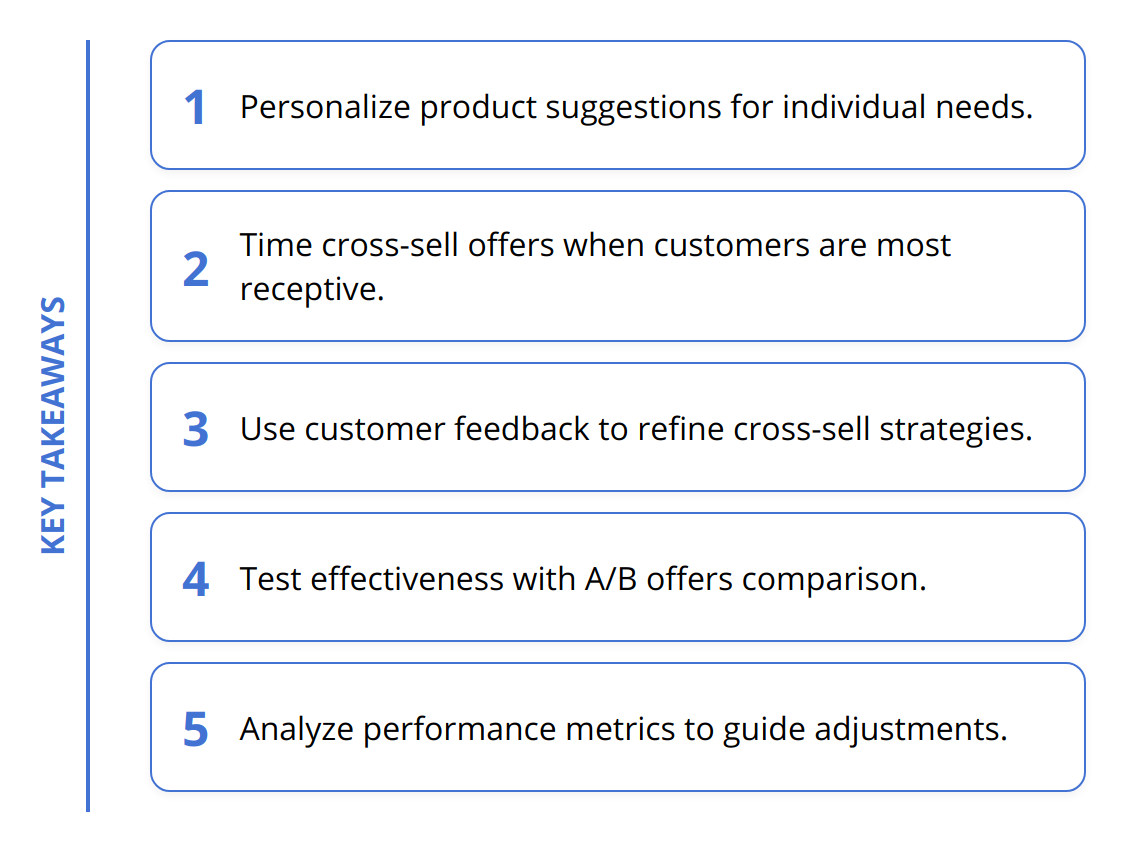 KEY TAKEAWAYS

1 Personalize product suggestions for individual needs.

2 Time cross-sell offers when customers are most receptive.

3 Use customer feedback to refine cross-sell strategies.

4 Test effectiveness with A/B offers comparison.

5 Analyze performance metrics to guide adjustments.